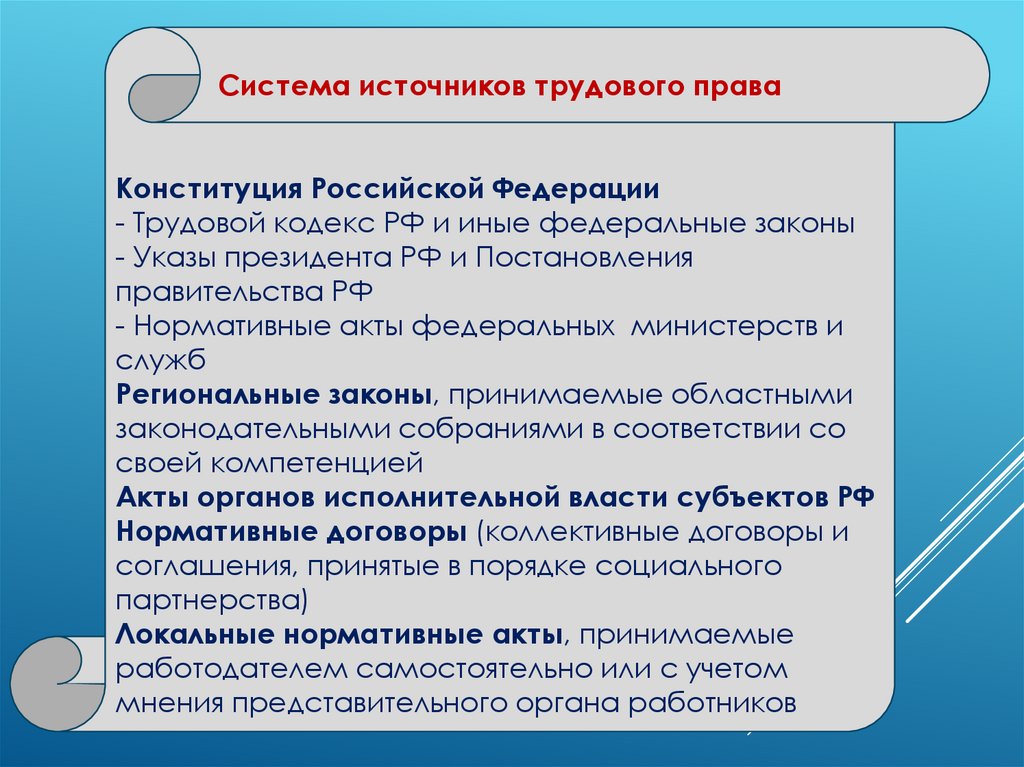 Система источников трудового права

Конституция Российской Федерации
- Трудовой кодекс РФ и иные федеральные законы
- Указы президента РФ и Постановления правительства РФ
- Нормативные акты федеральных министерств и служб
Региональные законы, принимаемые областными законодательными собраниями в соответствии со своей компетенцией
Акты органов исполнительной власти субъектов РФ
Нормативные договоры (коллективные договоры и соглашения, принятые в порядке социального партнерства)
Локальные нормативные акты, принимаемые работодателем самостоятельно или с учетом мнения представительного органа работников